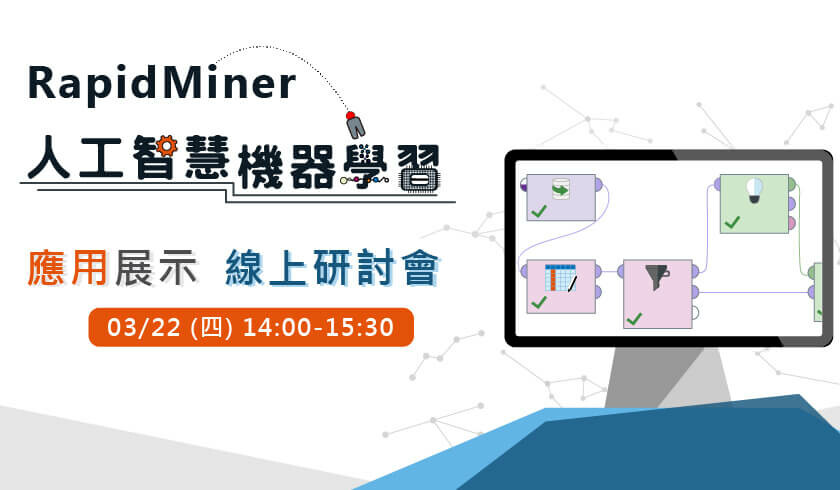 RapidMiner
人工智慧機器學習

應用展示 線上研討會

03/22 (四) 14:00-15:30